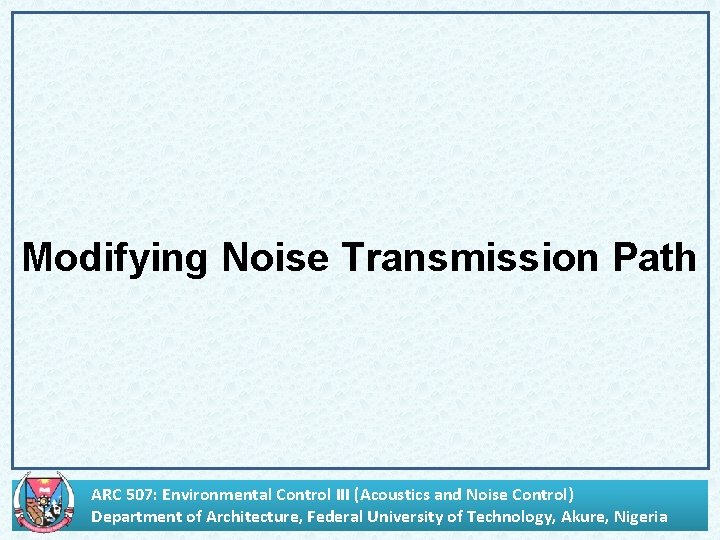 Modifying Noise Transmission Path

ARC 507: Environmental Control III (Acoustics and Noise Control)
Department of Architecture, Federal University of Technology, Akure, Nigeria